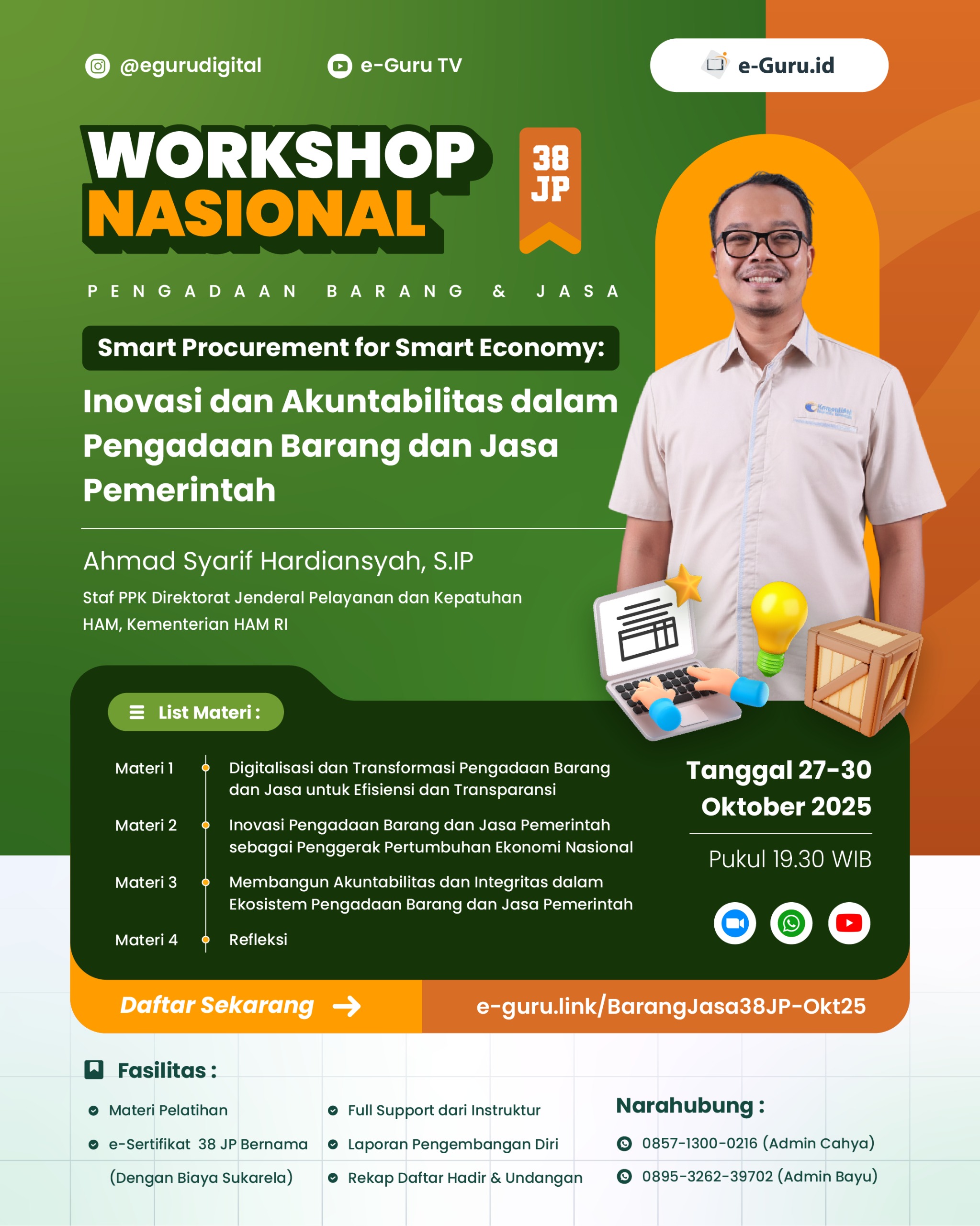 @egurudigital

e-Guru TV

e-Guru.id

WORKSHOP NASIONAL

38 JP

PENGADAAN BARANG & JASA

Smart Procurement for Smart Economy:

Inovasi dan Akuntabilitas dalam Pengadaan Barang dan Jasa Pemerintah

Ahmad Syarif Hardiansyah, S.IP

Staf PPK Direktorat Jenderal Pelayanan dan Kepatuhan HAM, Kementerian HAM RI

List Materi :

Materi 1 Digitalisasi dan Transformasi Pengadaan Barang dan Jasa untuk Efisiensi dan Transparansi

Materi 2 Inovasi Pengadaan Barang dan Jasa Pemerintah sebagai Penggerak Pertumbuhan Ekonomi Nasional

Materi 3 Membangun Akuntabilitas dan Integritas dalam Ekosistem Pengadaan Barang dan Jasa Pemerintah

Materi 4 Refleksi

Tanggal 27-30 Oktober 2025

Pukul 19.30 WIB

Daftar Sekarang

e-guru.link/BarangJasa38JP-Okt25

Fasilitas :

Materi Pelatihan

e-Sertifikat 38 JP Bernama (Dengan Biaya Sukarela)

Full Support dari Instruktur

Laporan Pengembangan Diri

Rekap Daftar Hadir & Undangan

Narahubung :

0857-1300-0216 (Admin Cahya)

0895-3262-39702 (Admin Bayu)